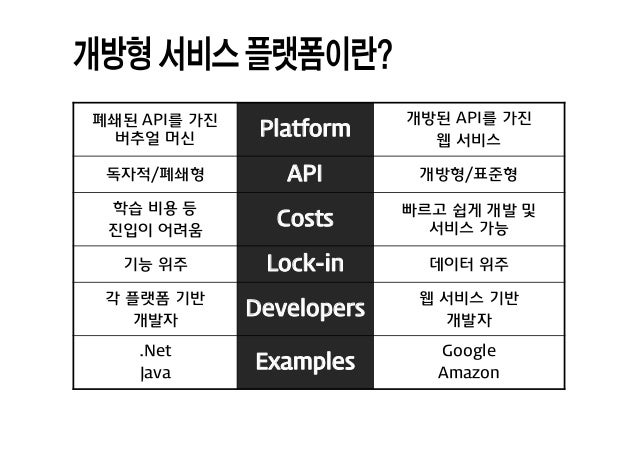 개방형 서비스 플랫폼이란?

| 폐쇄된 API를 가진 버추얼 머신 | Platform | 개방된 API를 가진 웹 서비스 |
|---|---|---|
| 독자적/폐쇄형 | API | 개방형/표준형 |
| 학습 비용 등 진입이 어려움 | Costs | 빠르고 쉽게 개발 및 서비스 가능 |
| 기능 위주 | Lock-in | 데이터 위주 |
| 각 플랫폼 기반 개발자 | Developers | 웹 서비스 기반 개발자 |
| .Net Java | Examples | Google Amazon |